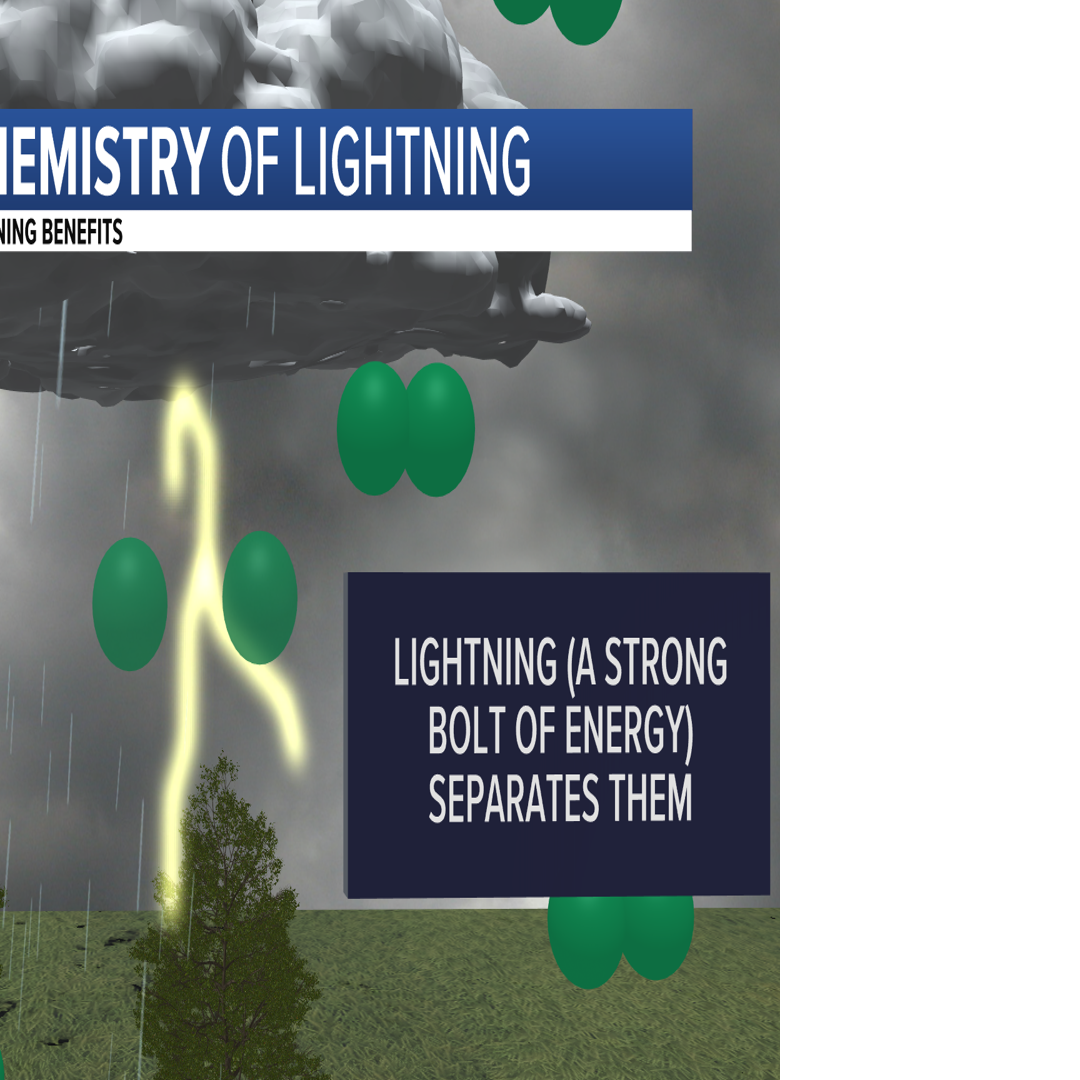 IEMISTRY OF LIGHTNING
NING BENEFITS

LIGHTNING (A STRONG BOLT OF ENERGY) SEPARATES THEM